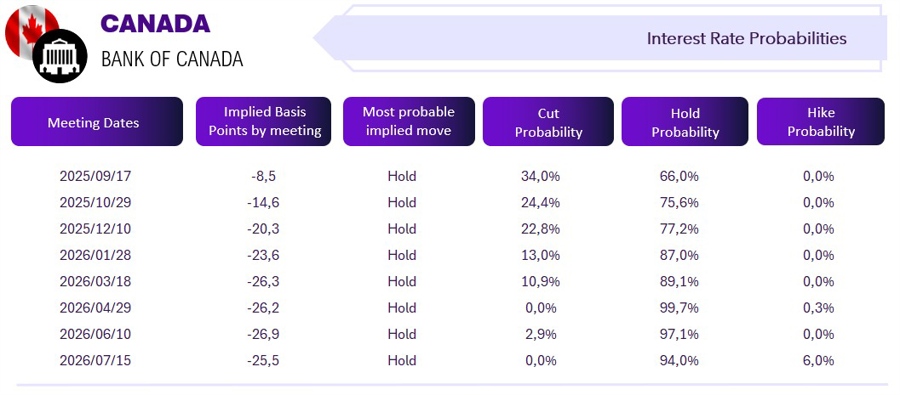 CANADA
BANK OF CANADA

Interest Rate Probabilities

| Meeting Dates | Implied Basis Points by meeting | Most probable implied move | Cut Probability | Hold Probability | Hike Probability |
|---|---|---|---|---|---|
| 2025/09/17 | -8,5 | Hold | 34,0% | 66,0% | 0,0% |
| 2025/10/29 | -14,6 | Hold | 24,4% | 75,6% | 0,0% |
| 2025/12/10 | -20,3 | Hold | 22,8% | 77,2% | 0,0% |
| 2026/01/28 | -23,6 | Hold | 13,0% | 87,0% | 0,0% |
| 2026/03/18 | -26,3 | Hold | 10,9% | 89,1% | 0,0% |
| 2026/04/29 | -26,2 | Hold | 0,0% | 99,7% | 0,3% |
| 2026/06/10 | -26,9 | Hold | 2,9% | 97,1% | 0,0% |
| 2026/07/15 | -25,5 | Hold | 0,0% | 94,0% | 6,0% |